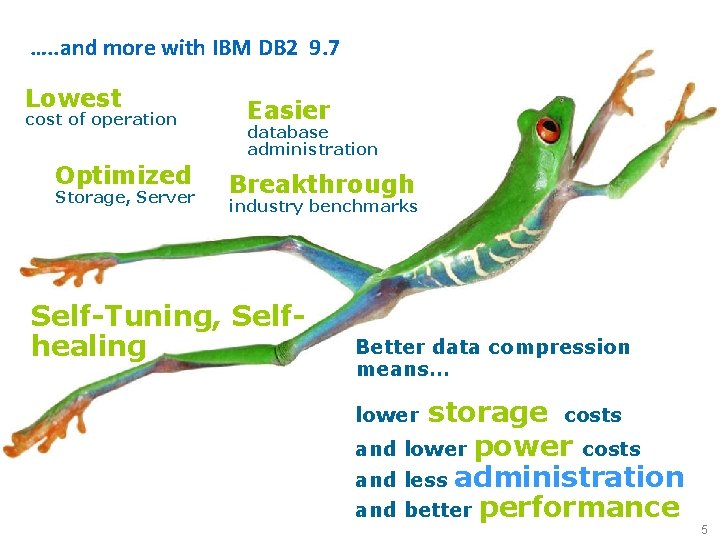 …..and more with IBM DB2 9.7

Lowest
cost of operation

Easier
database administration

Optimized
Storage, Server

Breakthrough
industry benchmarks

Self-Tuning, Self-healing

Better data compression means…

lower storage costs
and lower power costs
and less administration
and better performance

5